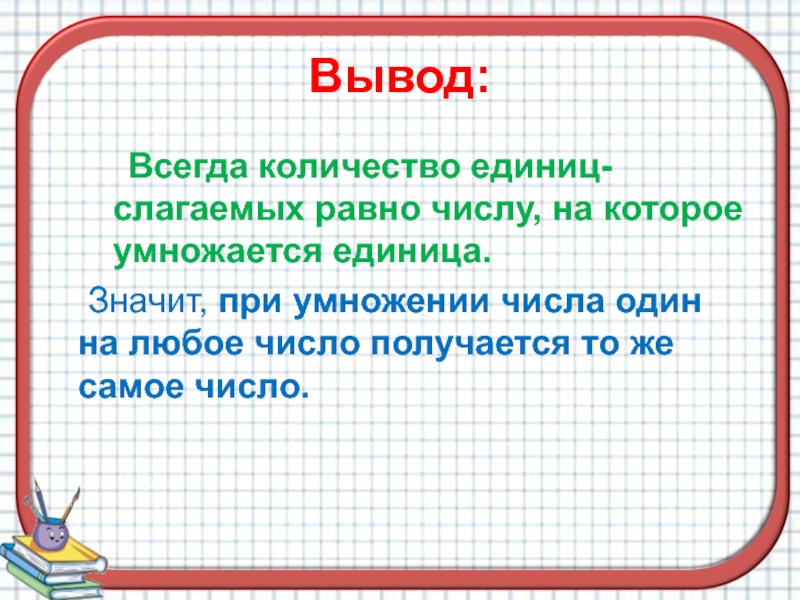 Вывод:

Всегда количество единиц-слагаемых равно числу, на которое умножается единица.

Значит, при умножении числа один на любое число получается то же самое число.